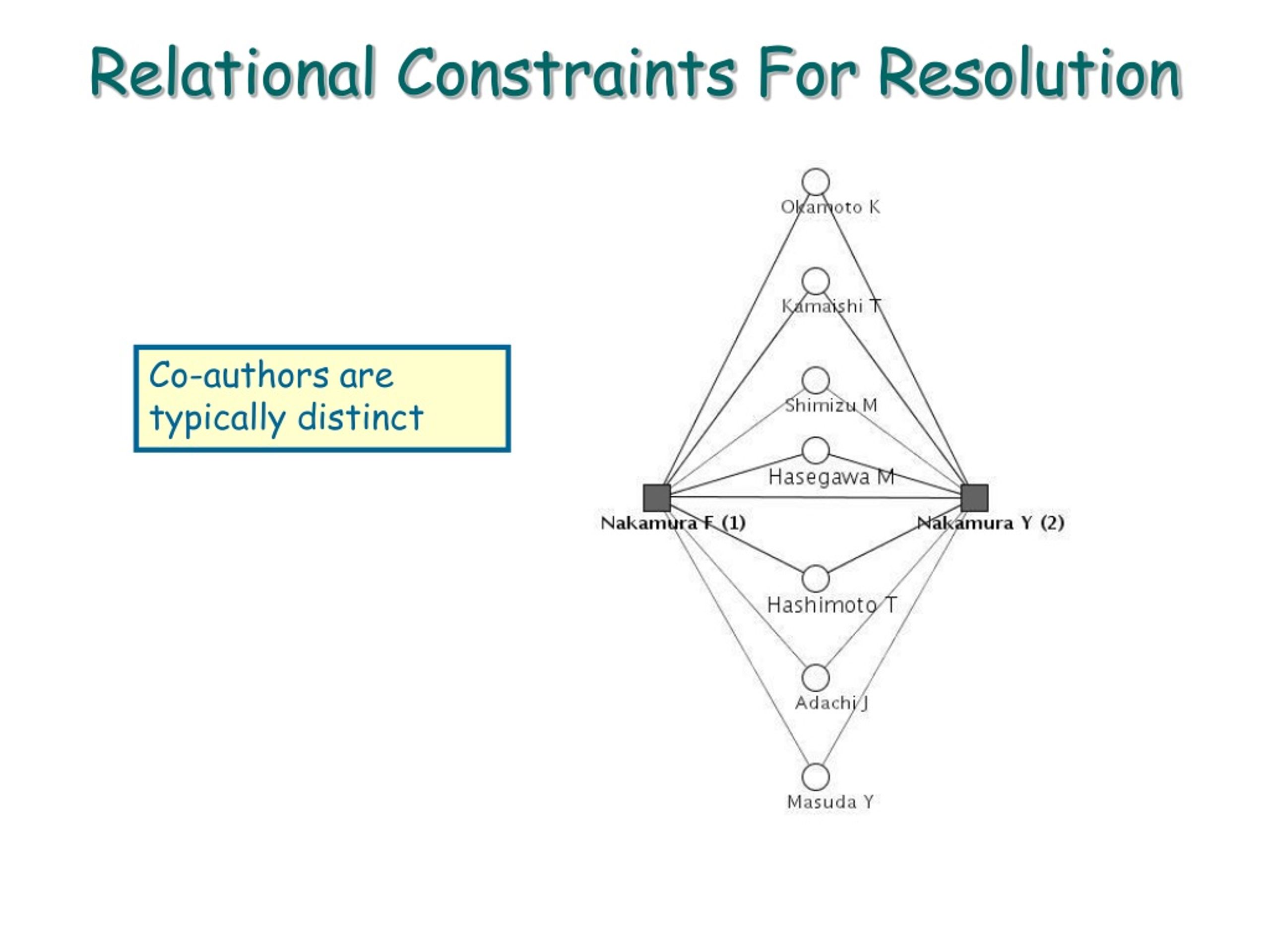 Relational Constraints For Resolution

Co-authors are typically distinct

Okamoto K

Kamaishi T

Shimizu M

Hasegawa M

Nakamura F (1)

Nakamura Y (2)

Hashimoto T

Adachi J

Masuda Y